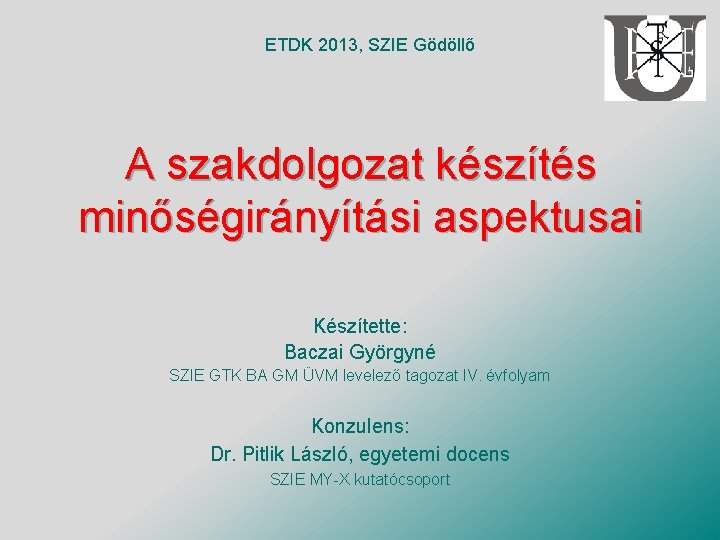 ETDK 2013, SZIE Gödöllő

A szakdolgozat készítés minőségirányítási aspektusai

Készítette:
Baczai Györgyné
SZIE GTK BA GM ÜVM levelező tagozat IV. évfolyam

Konzulens:
Dr. Pitlik László, egyetemi docens
SZIE MY-X kutatócsoport